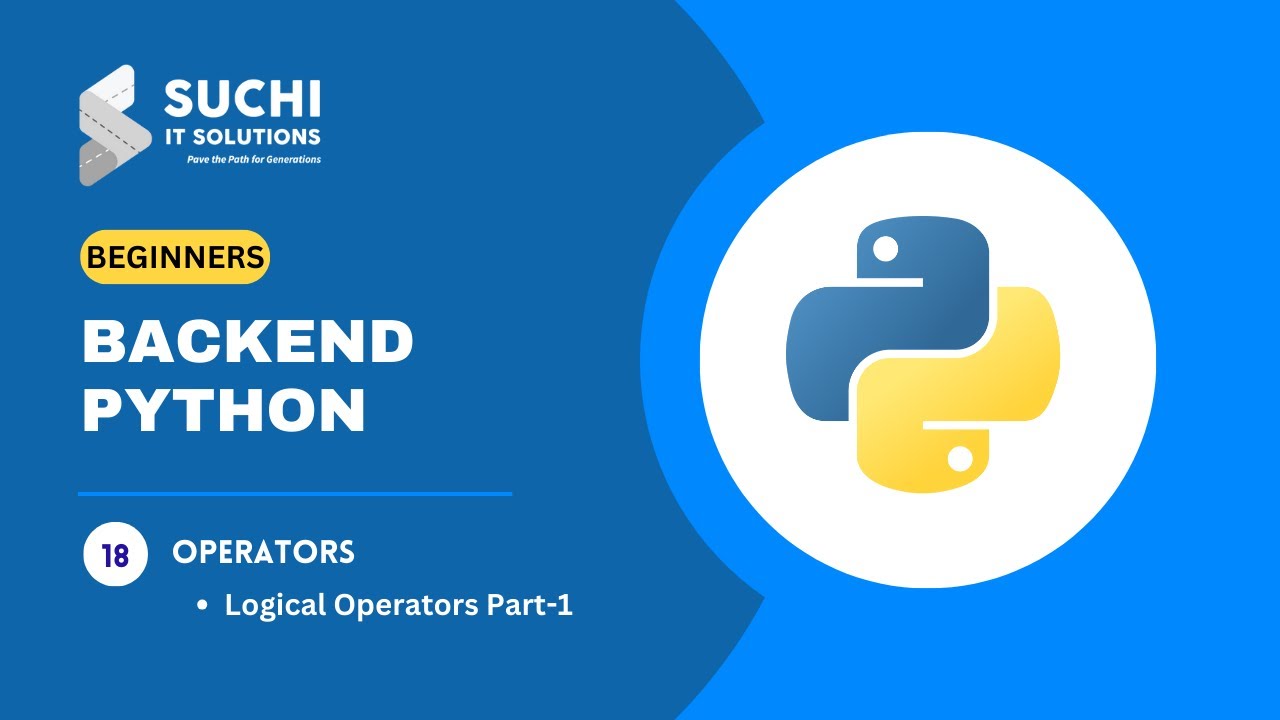 SUCHI
IT SOLUTIONS
Pave the Path for Generations

BEGINNERS

BACKEND PYTHON

18 OPERATORS

• Logical Operators Part-1